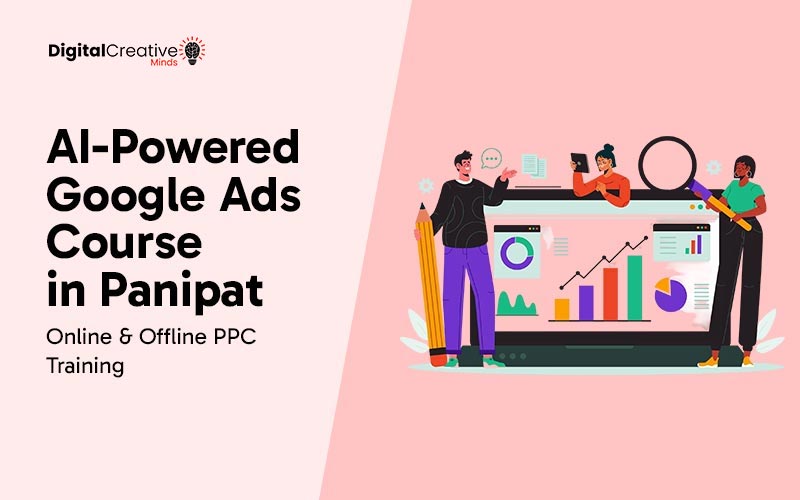 DigitalCreative Minds

AI-Powered Google Ads Course in Panipat

Online & Offline PPC Training